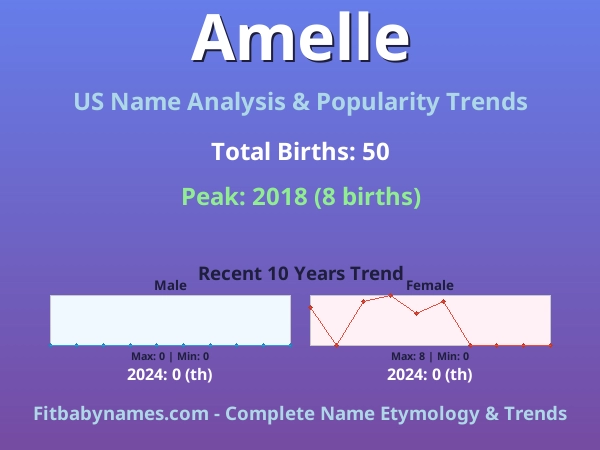 Amelle

US Name Analysis & Popularity Trends

Total Births: 50

Peak: 2018 (8 births)

Recent 10 Years Trend

Male

Max: 0 | Min: 0

2024: 0 (th)

Female

Max: 8 | Min: 0

2024: 0 (th)

Fitbabynames.com - Complete Name Etymology & Trends